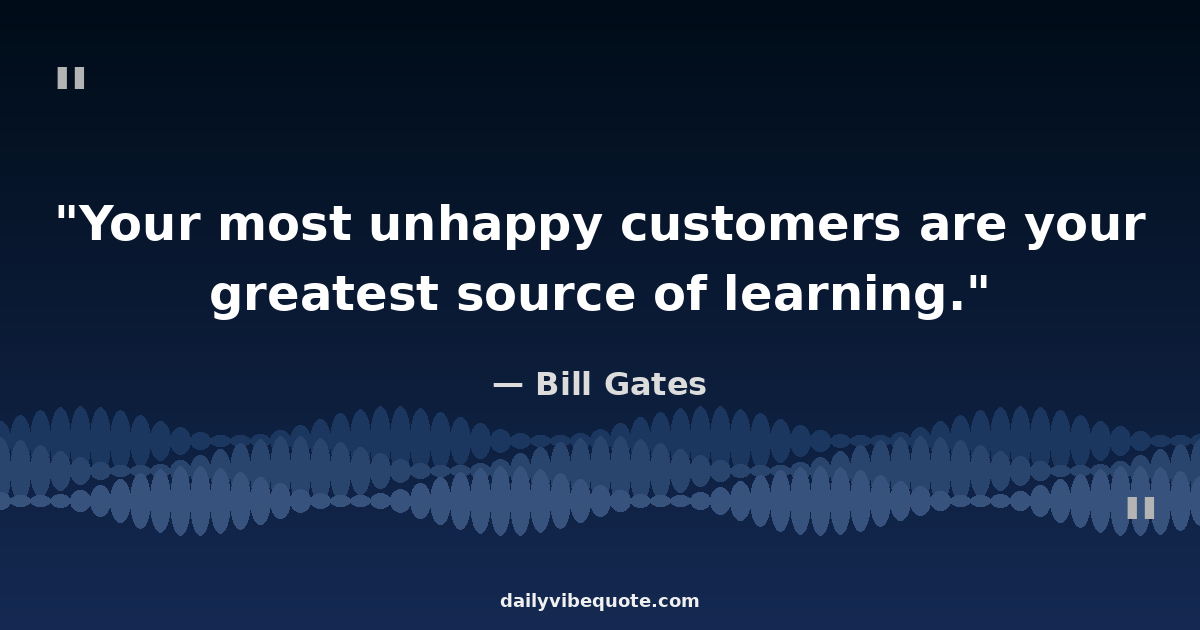 "

"Your most unhappy customers are your greatest source of learning."

— Bill Gates

"

dailyvibequote.com